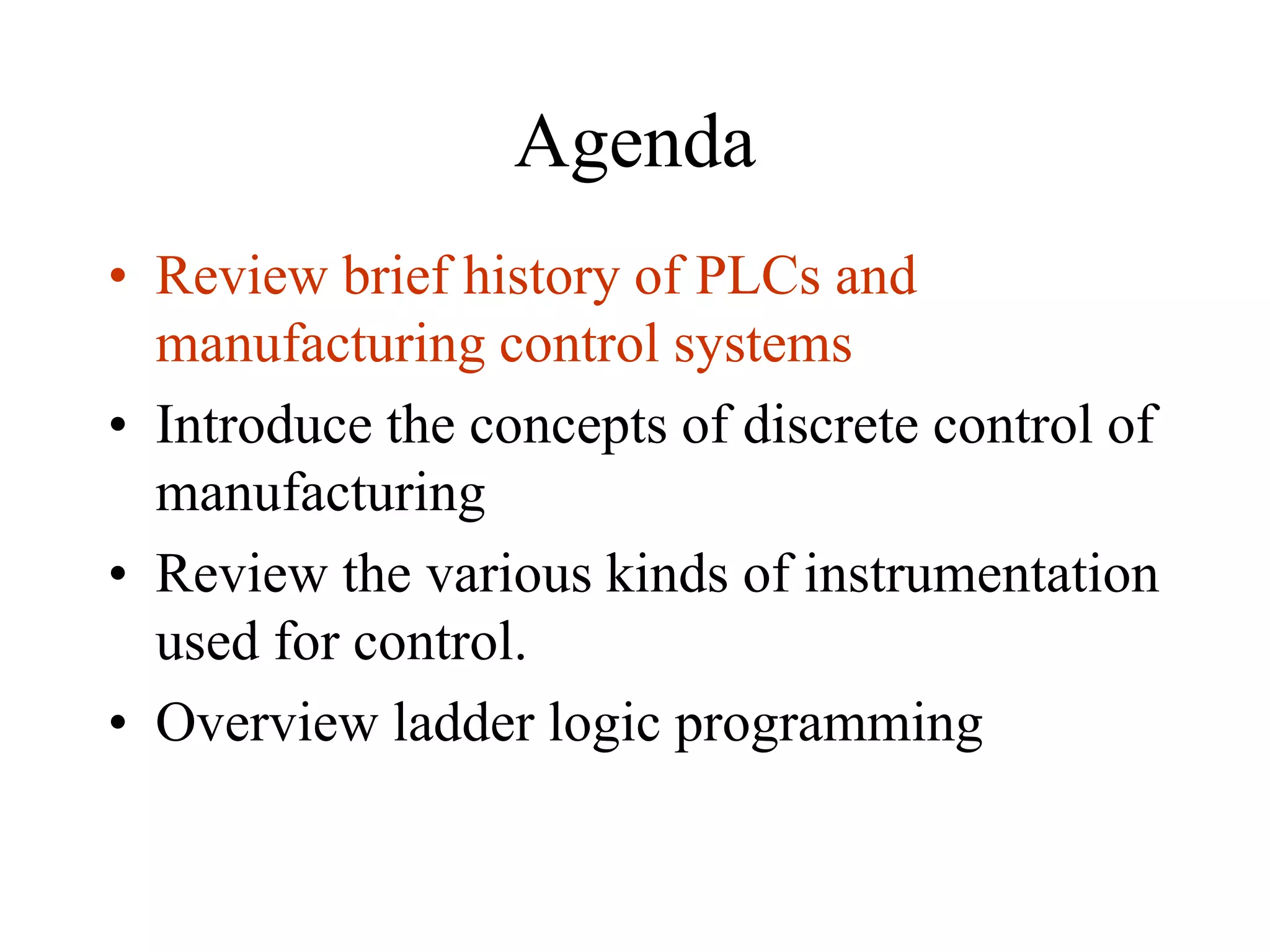 Agenda

• Review brief history of PLCs and manufacturing control systems
• Introduce the concepts of discrete control of manufacturing
• Review the various kinds of instrumentation used for control.
• Overview ladder logic programming